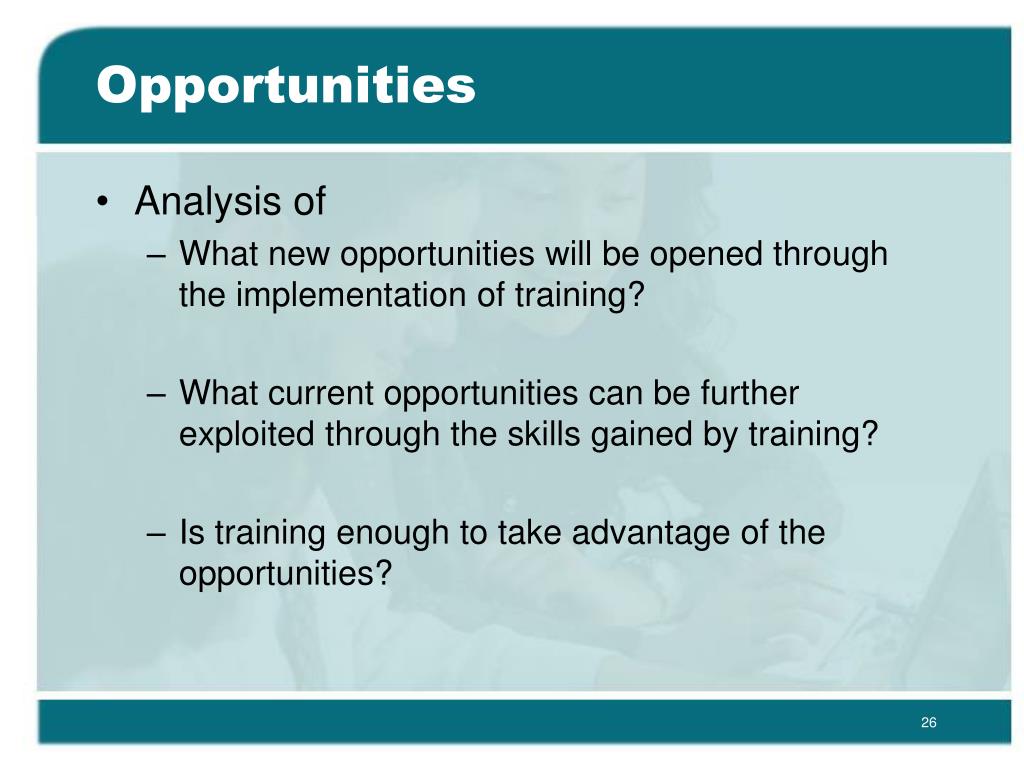 Opportunities

• Analysis of
– What new opportunities will be opened through the implementation of training?

– What current opportunities can be further exploited through the skills gained by training?

– Is training enough to take advantage of the opportunities?

26